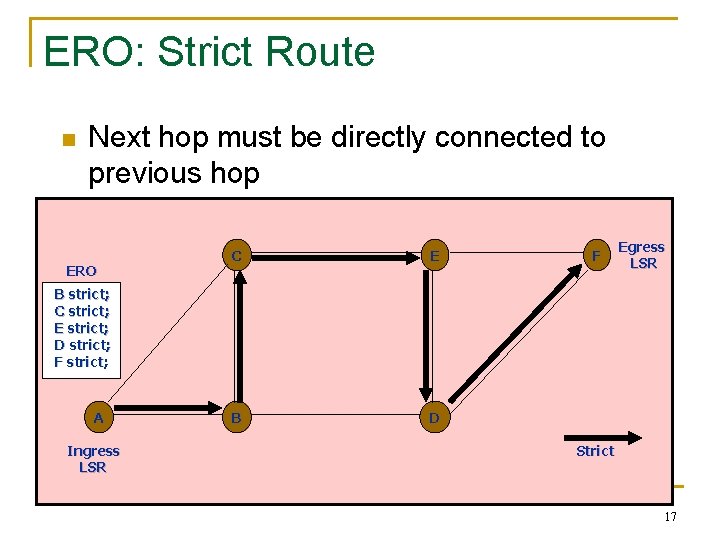 ERO: Strict Route

Next hop must be directly connected to previous hop

ERO
B strict;
C strict;
E strict;
D strict;
F strict;

C
E
F
Egress LSR
A
B
D
Ingress LSR
Strict

17